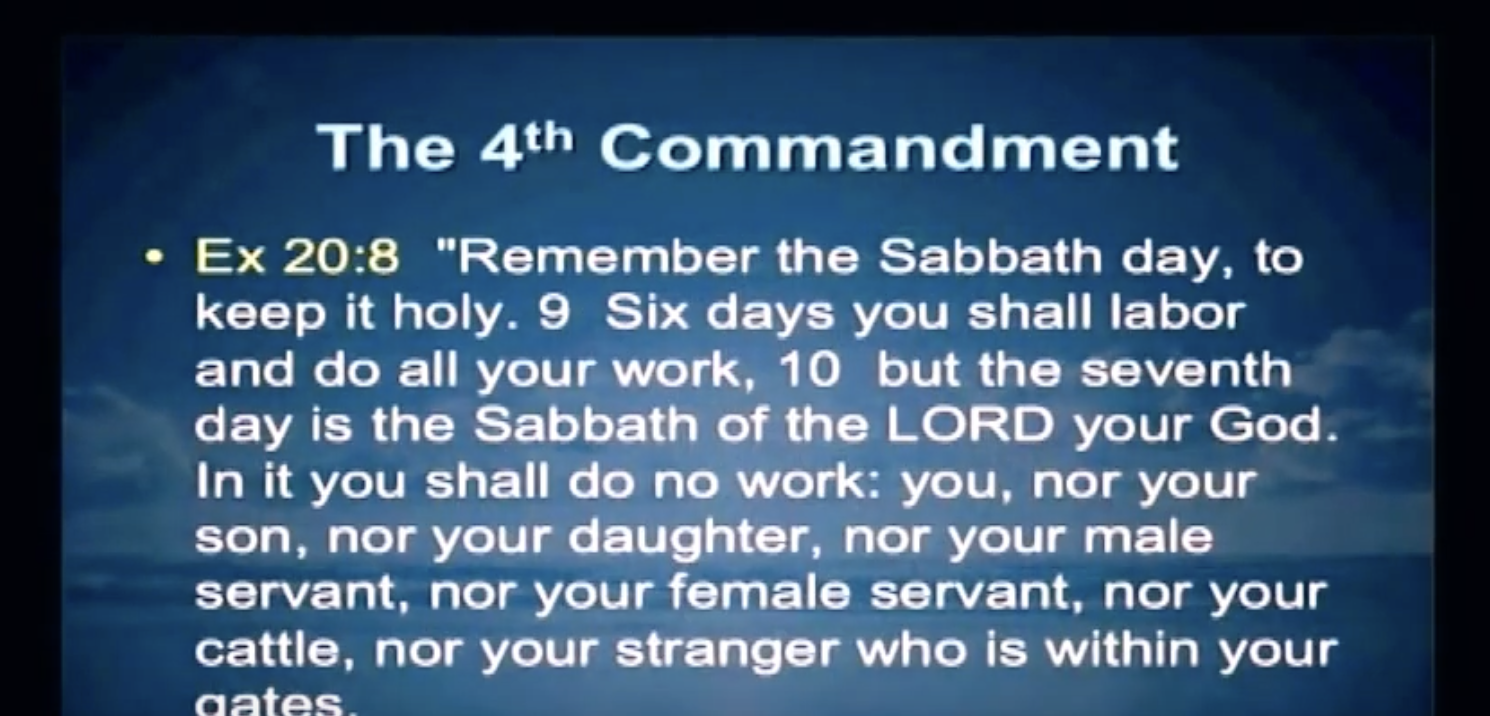 The 4$^{th}$ Commandment

• Ex 20:8 "Remember the Sabbath day, to keep it holy. 9 Six days you shall labor and do all your work, 10 but the seventh day is the Sabbath of the LORD your God. In it you shall do no work: you, nor your son, nor your daughter, nor your male servant, nor your female servant, nor your cattle, nor your stranger who is within your gates.